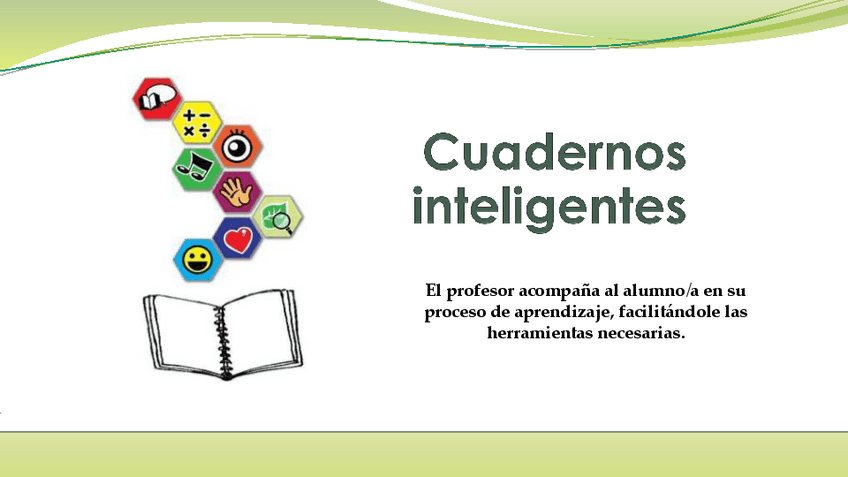 Cuadernos inteligentes

El profesor acompaña al alumno/a en su proceso de aprendizaje, facilitándole las herramientas necesarias.